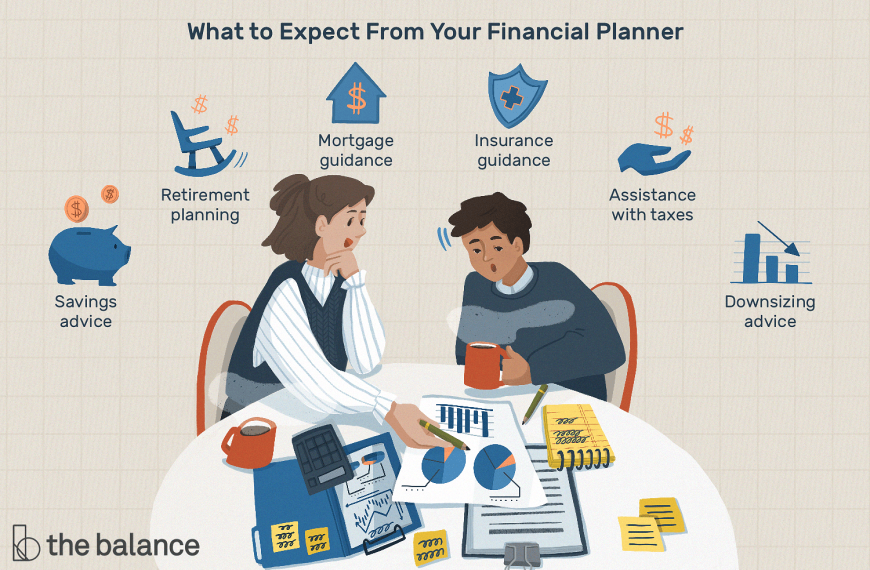 What to Expect From Your Financial Planner

Savings advice

Retirement planning

Mortgage guidance

Insurance guidance

Assistance with taxes

Downsizing advice

the balance